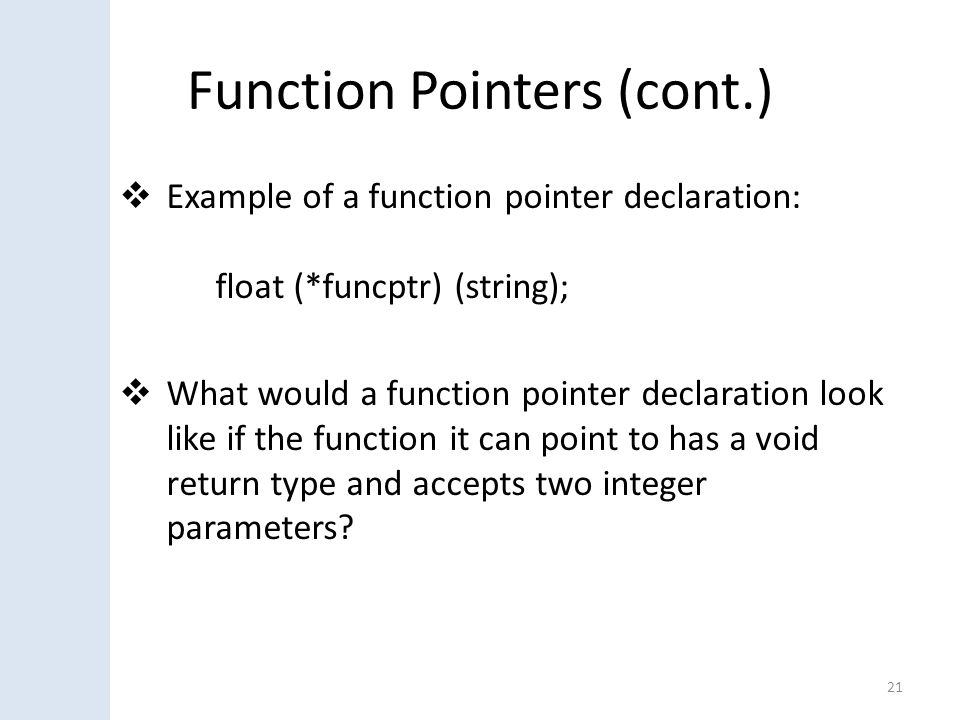 Function Pointers (cont.)

❖ Example of a function pointer declaration:

float (*funcptr) (string);

❖ What would a function pointer declaration look like if the function it can point to has a void return type and accepts two integer parameters?

21